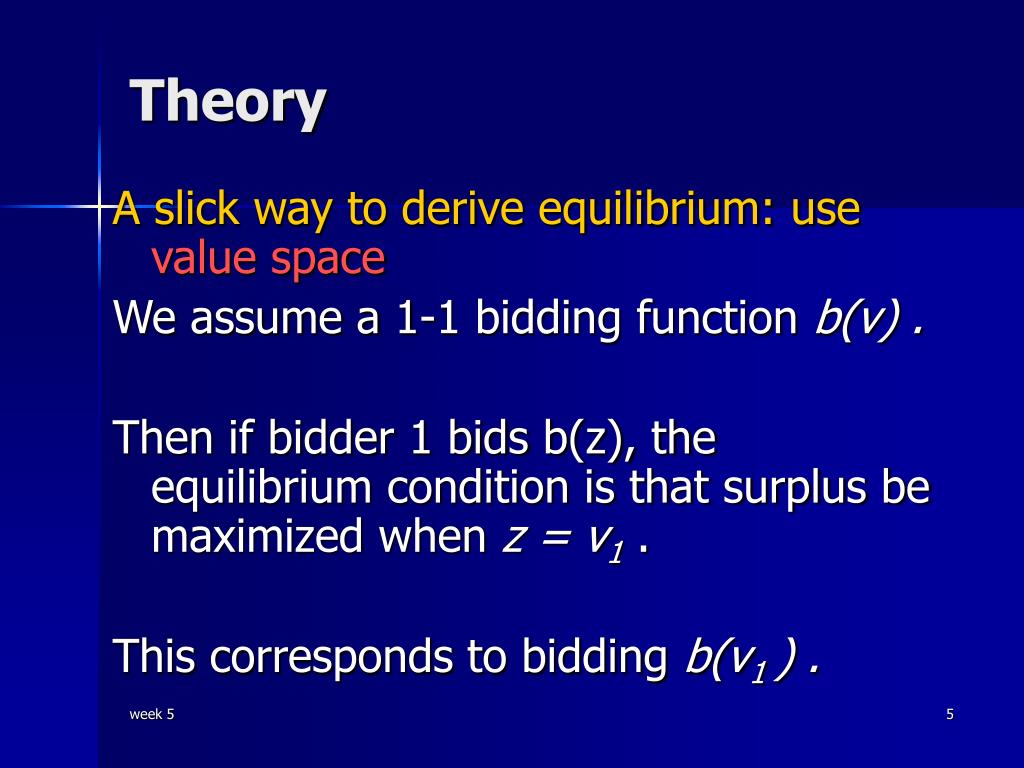 Theory

A slick way to derive equilibrium: use value space

We assume a 1-1 bidding function $b(v)$ .

Then if bidder 1 bids b(z), the equilibrium condition is that surplus be maximized when $z = v_1$ .

This corresponds to bidding $b(v_1)$ .

week 5

5